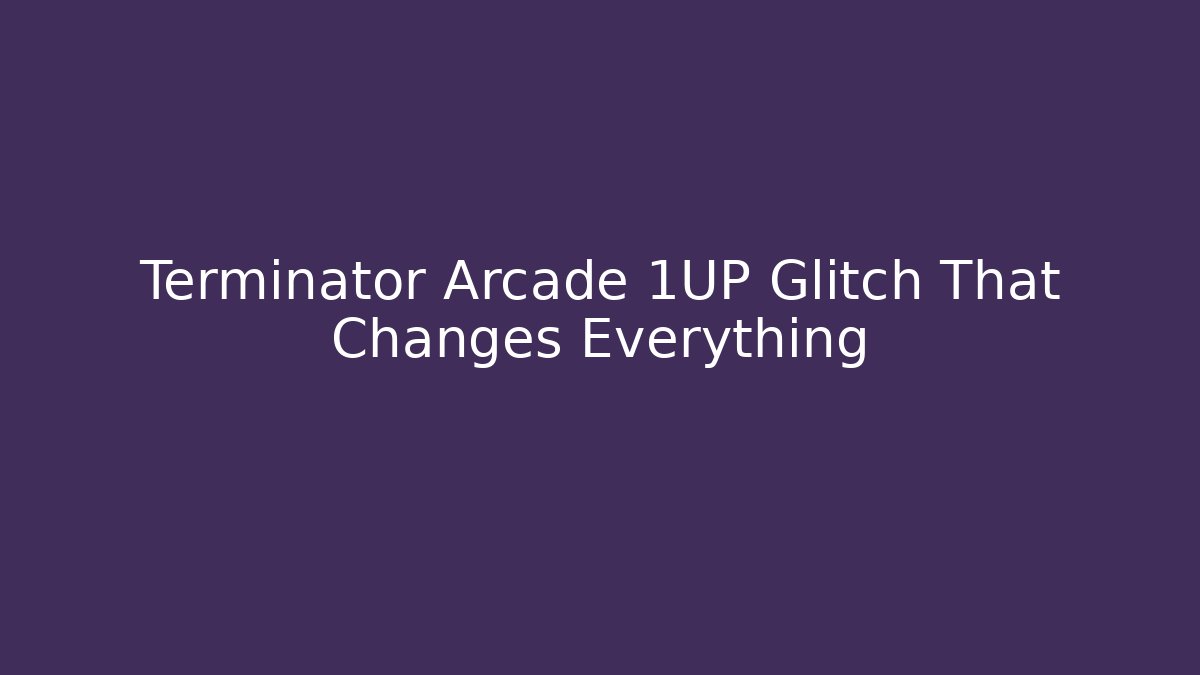 Terminator Arcade 1UP Glitch That Changes Everything